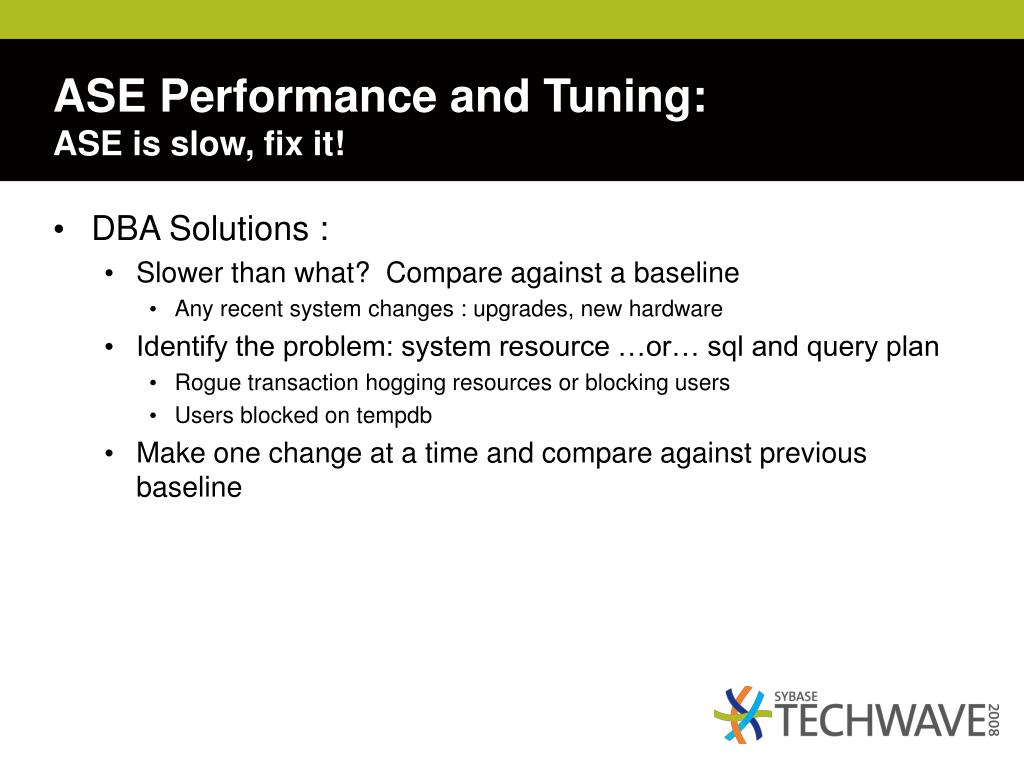 ASE Performance and Tuning:
ASE is slow, fix it!

• DBA Solutions :
  • Slower than what?  Compare against a baseline
    • Any recent system changes : upgrades, new hardware
  • Identify the problem: system resource …or… sql and query plan
    • Rogue transaction hogging resources or blocking users
    • Users blocked on tempdb
  • Make one change at a time and compare against previous baseline

SYBASE
TECHWAVE
2008